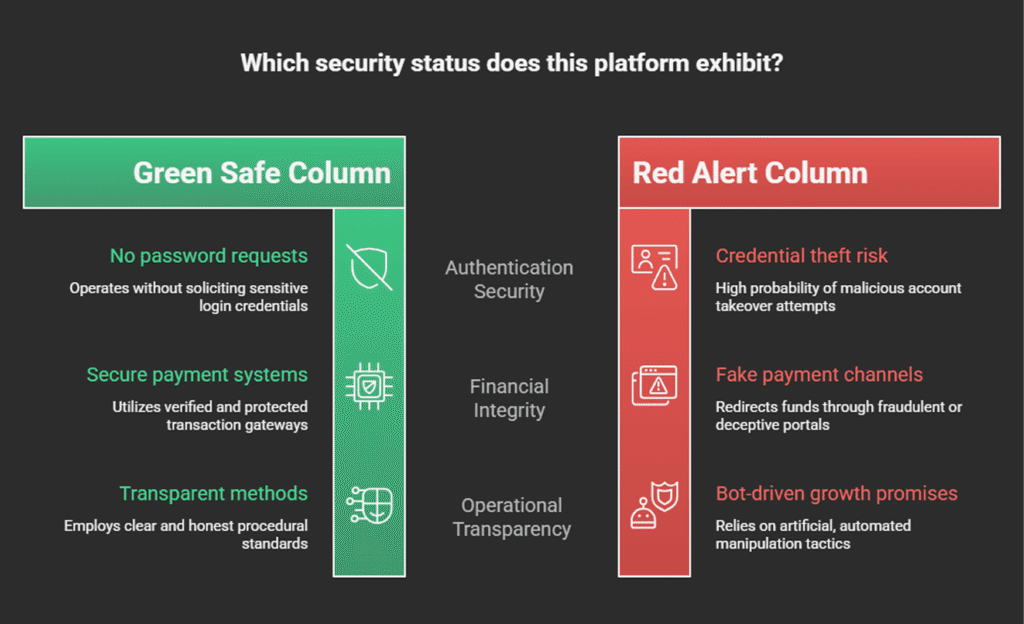 Which security status does this platform exhibit?

Green Safe Column

No password requests

Operates without soliciting sensitive login credentials

Secure payment systems

Utilizes verified and protected transaction gateways

Transparent methods

Employs clear and honest procedural standards

Authentication Security

Financial Integrity

Operational Transparency

Red Alert Column

Credential theft risk

High probability of malicious account takeover attempts

Fake payment channels

Redirects funds through fraudulent or deceptive portals

Bot-driven growth promises

Relies on artificial, automated manipulation tactics